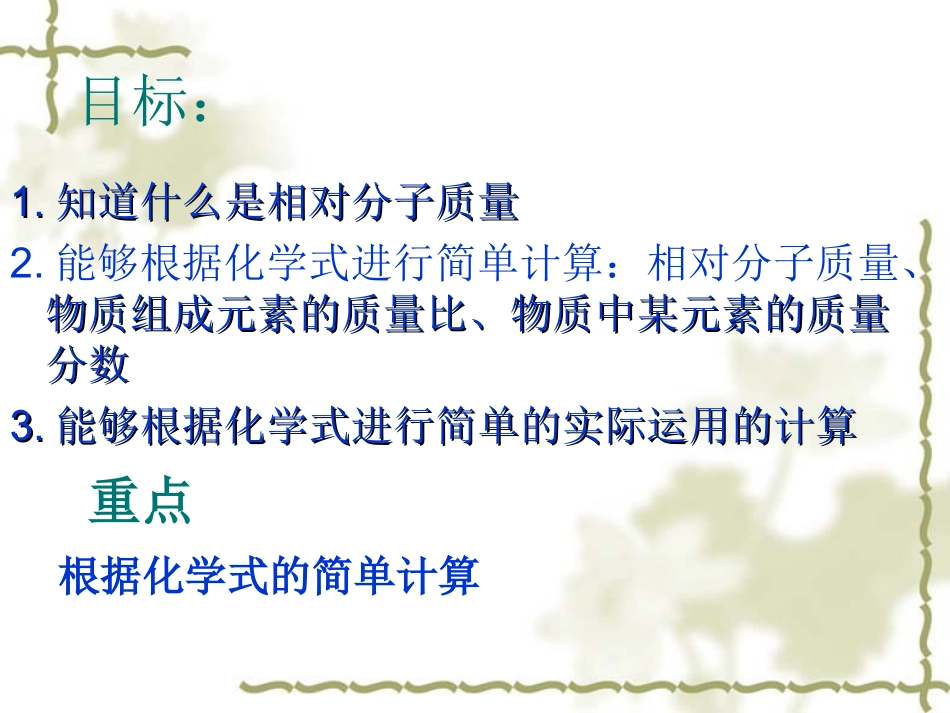 目标：

1. 知道什么是相对分子质量

2. 能够根据化学式进行简单计算：相对分子质量、物质组成元素的质量比、物质中某元素的质量分数

3. 能够根据化学式进行简单的实际运用的计算

重点

根据化学式的简单计算